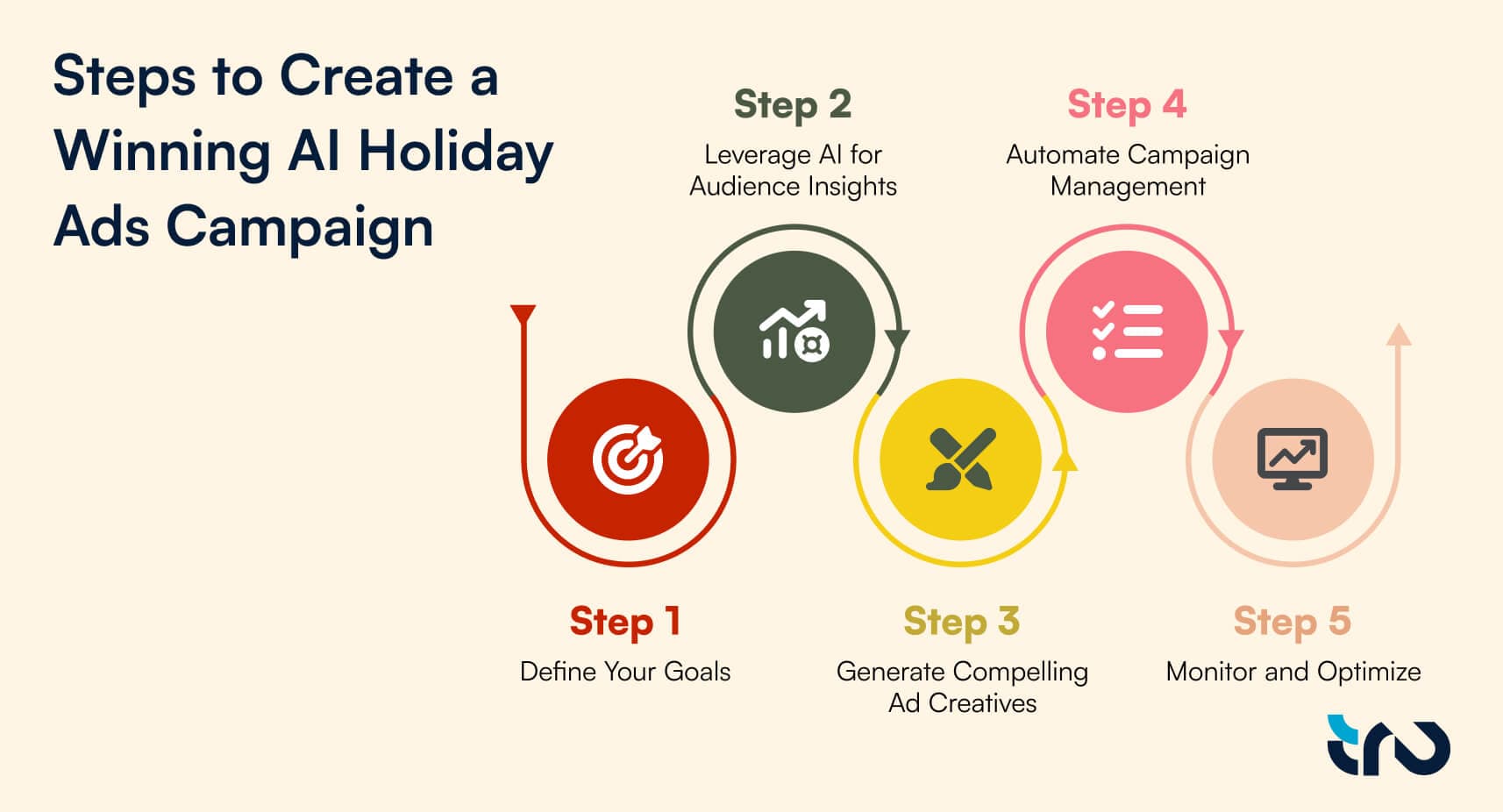 Steps to Create a Winning AI Holiday Ads Campaign

Step 1
Define Your Goals

Step 2
Leverage AI for Audience Insights

Step 3
Generate Compelling Ad Creatives

Step 4
Automate Campaign Management

Step 5
Monitor and Optimize